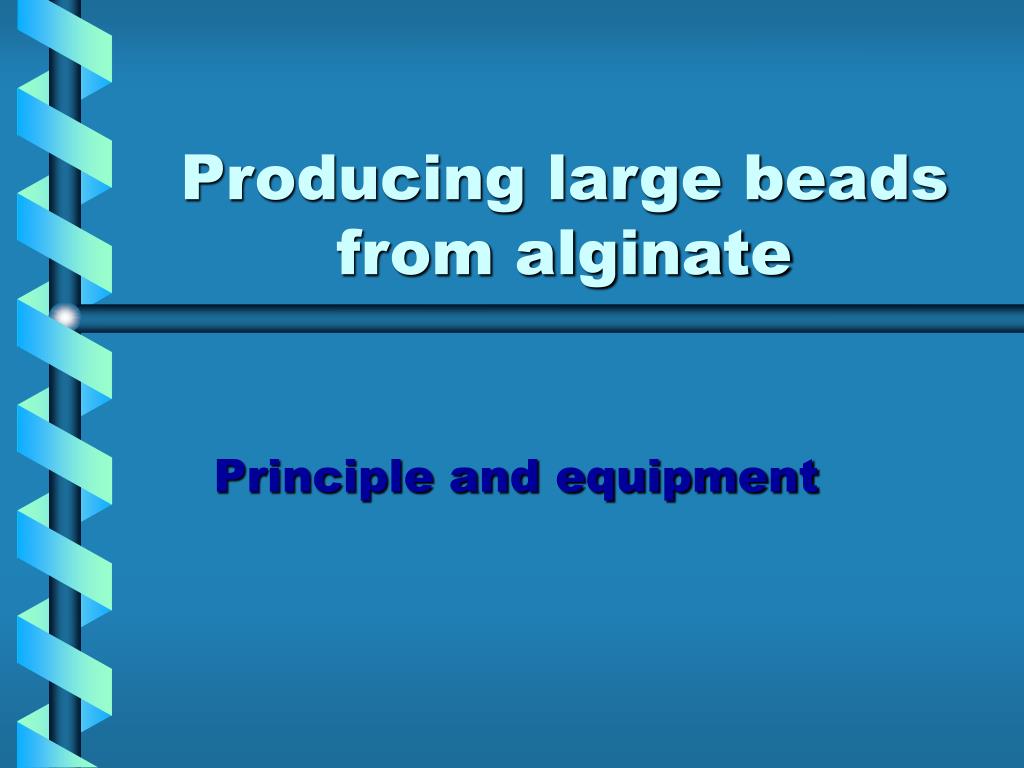 Producing large beads from alginate

Principle and equipment